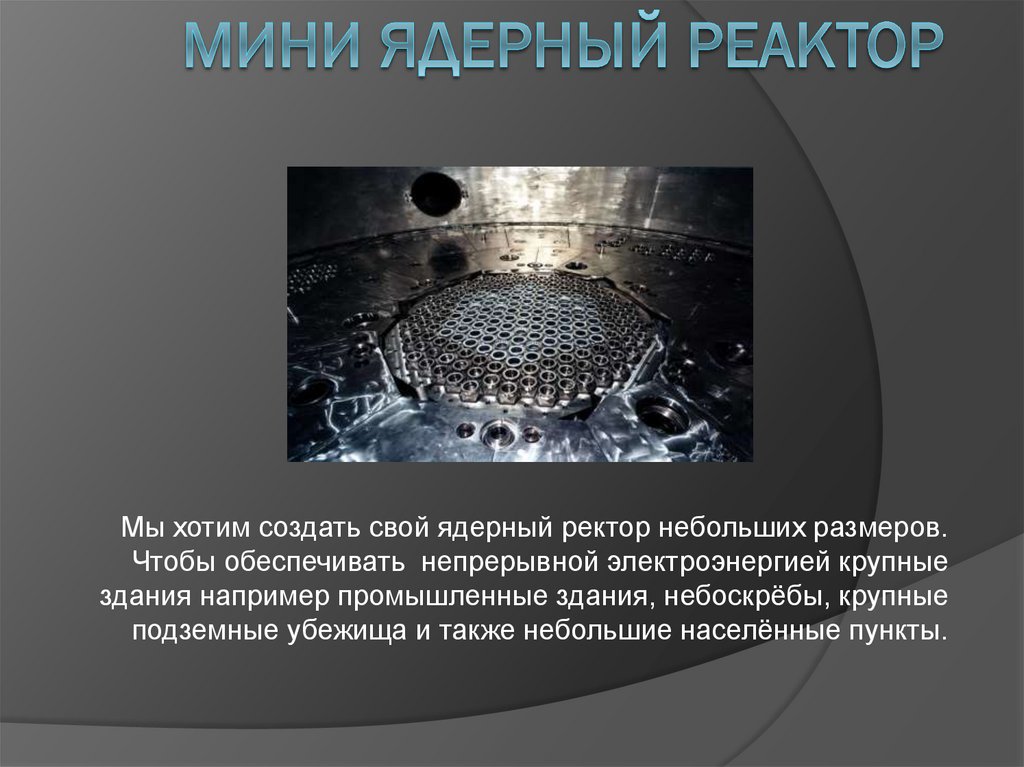 МИНИ ЯДЕРНЫЙ РЕАКТОР

Мы хотим создать свой ядерный ректор небольших размеров. Чтобы обеспечивать  непрерывной электроэнергией крупные здания например промышленные здания, небоскрёбы, крупные подземные убежища и также небольшие населённые пункты.